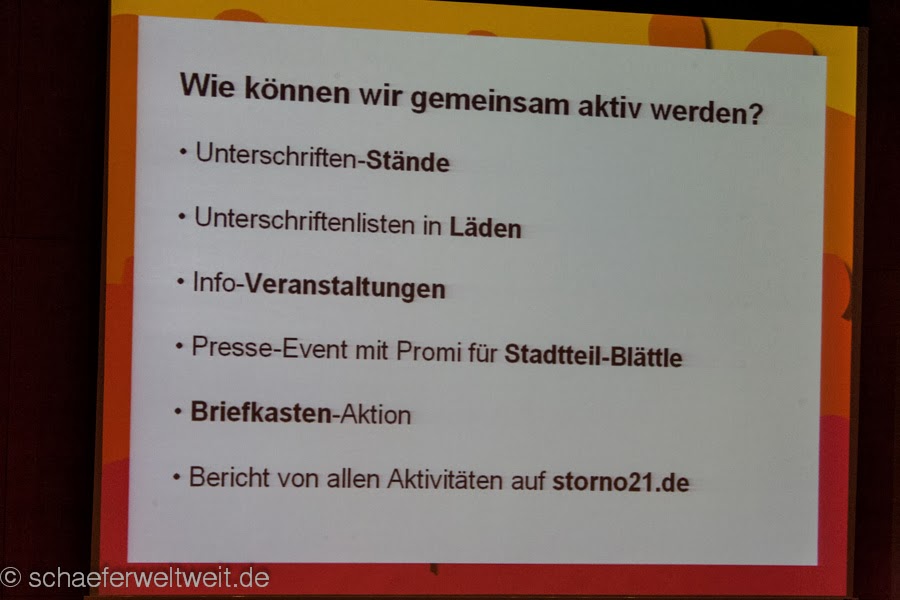 Wie können wir gemeinsam aktiv werden?

• Unterschriften-Stände

• Unterschriftenlisten in Läden

• Info-Veranstaltungen

• Presse-Event mit Promi für Stadtteil-Blättle

• Briefkasten-Aktion

• Bericht von allen Aktivitäten auf storno21.de

© schaeferweltweit.de